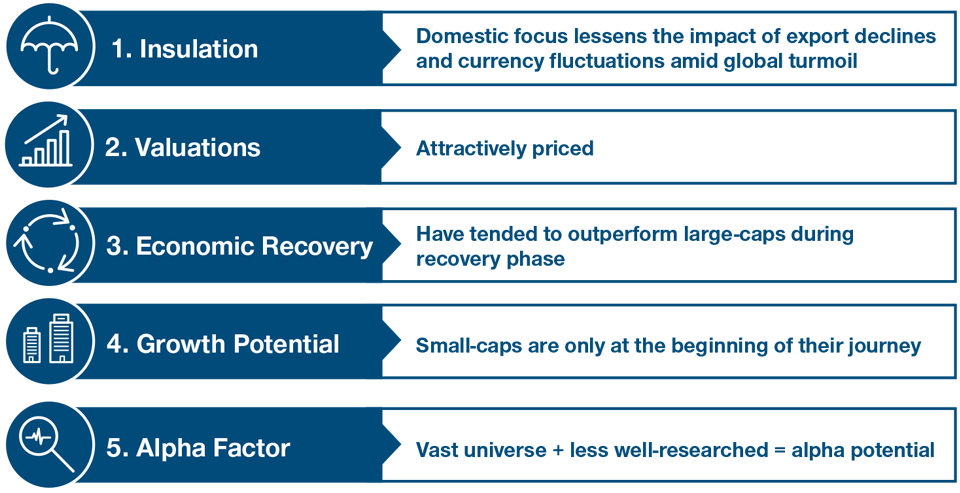 1. Insulation

Domestic focus lessens the impact of export declines and currency fluctuations amid global turmoil

2. Valuations

Attractively priced

3. Economic Recovery

Have tended to outperform large-caps during recovery phase

4. Growth Potential

Small-caps are only at the beginning of their journey

5. Alpha Factor

Vast universe + less well-researched = alpha potential